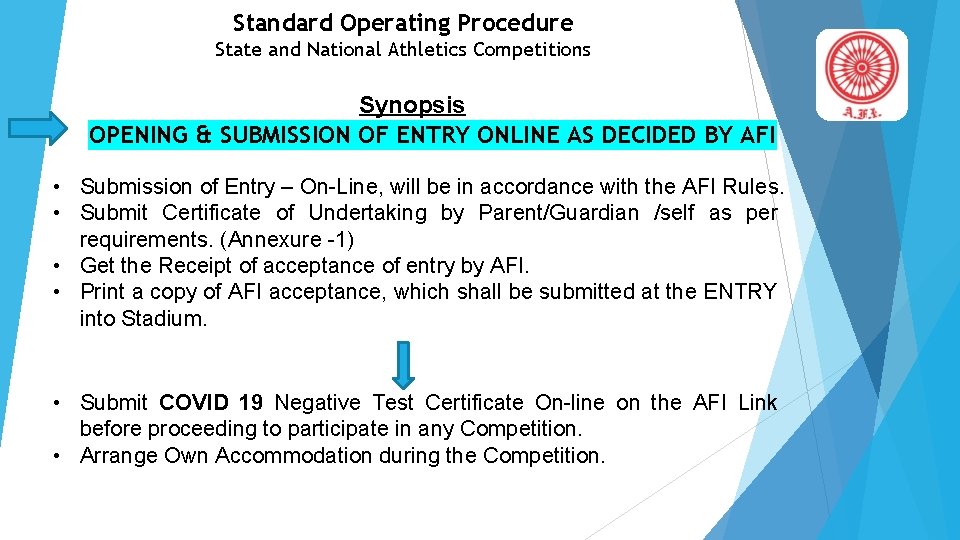 Standard Operating Procedure
State and National Athletics Competitions

A.F.I.

Synopsis
OPENING & SUBMISSION OF ENTRY ONLINE AS DECIDED BY AFI

• Submission of Entry – On-Line, will be in accordance with the AFI Rules.
• Submit Certificate of Undertaking by Parent/Guardian /self as per requirements. (Annexure -1)
• Get the Receipt of acceptance of entry by AFI.
• Print a copy of AFI acceptance, which shall be submitted at the ENTRY into Stadium.

• Submit COVID 19 Negative Test Certificate On-line on the AFI Link before proceeding to participate in any Competition.
• Arrange Own Accommodation during the Competition.